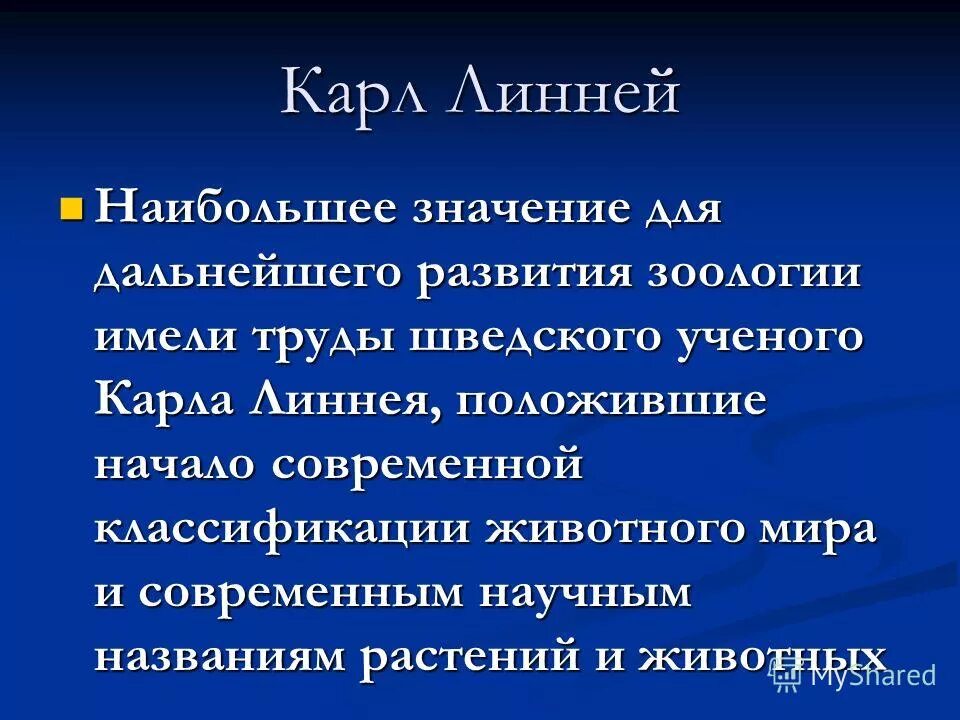 Карл Линней

Наибольшее значение для дальнейшего развития зоологии имели труды шведского ученого Карла Линнея, положившие начало современной классификации животного мира и современным научным названиям растений и животных

MyShared